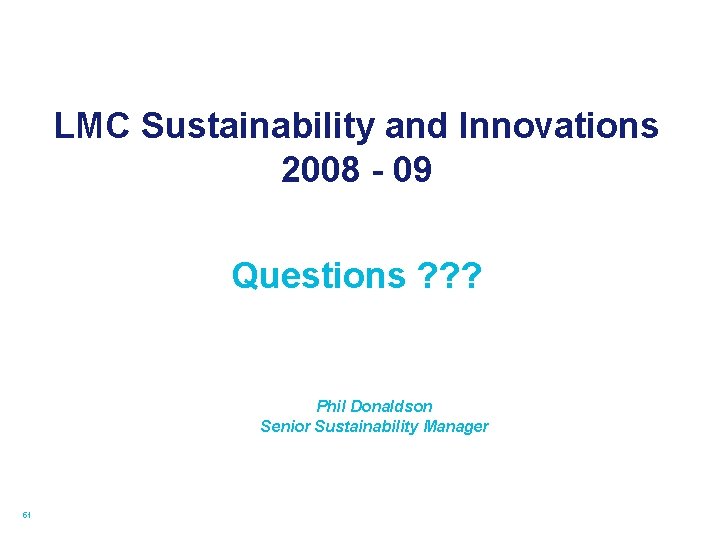 LMC Sustainability and Innovations
2008 - 09

Questions ???

Phil Donaldson
Senior Sustainability Manager

61